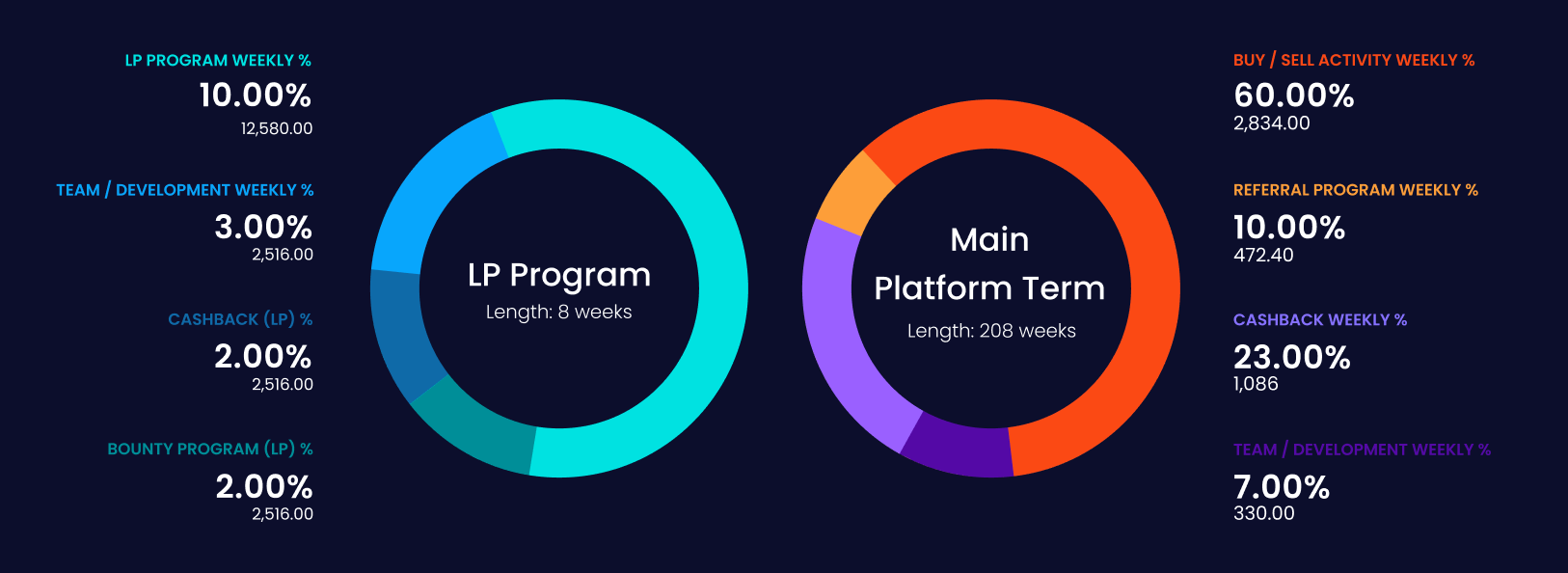 LP PROGRAM WEEKLY %
10.00%
12,580.00

TEAM / DEVELOPMENT WEEKLY %
3.00%
2,516.00

CASHBACK (LP) %
2.00%
2,516.00

BOUNTY PROGRAM (LP) %
2.00%
2,516.00

LP Program
Length: 8 weeks

Main
Platform Term
Length: 208 weeks

BUY / SELL ACTIVITY WEEKLY %
60.00%
2,834.00

REFERRAL PROGRAM WEEKLY %
10.00%
472.40

CASHBACK WEEKLY %
23.00%
1,086

TEAM / DEVELOPMENT WEEKLY %
7.00%
330.00